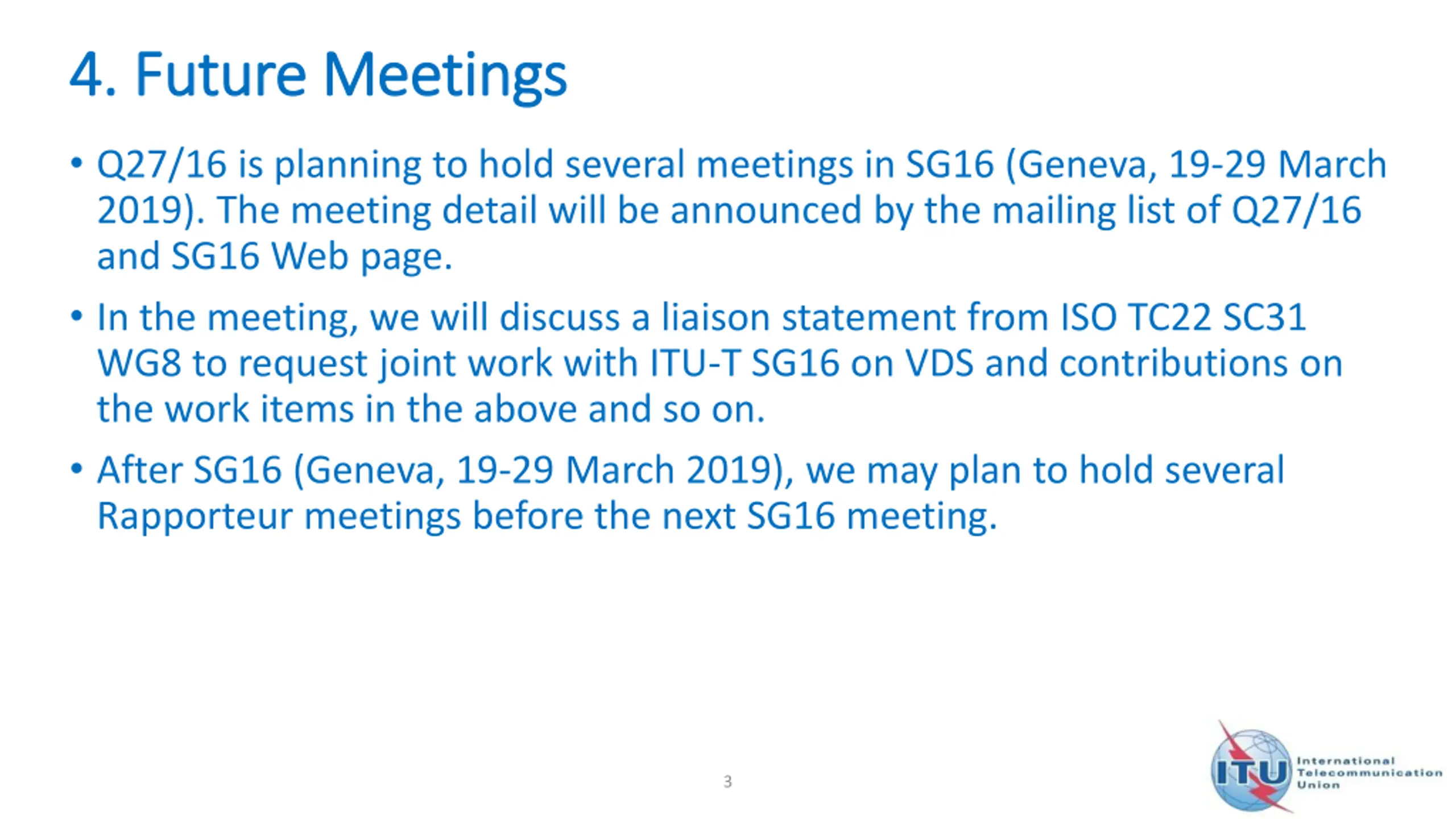 4. Future Meetings

• Q27/16 is planning to hold several meetings in SG16 (Geneva, 19-29 March 2019). The meeting detail will be announced by the mailing list of Q27/16 and SG16 Web page.

• In the meeting, we will discuss a liaison statement from ISO TC22 SC31 WG8 to request joint work with ITU-T SG16 on VDS and contributions on the work items in the above and so on.

• After SG16 (Geneva, 19-29 March 2019), we may plan to hold several Rapporteur meetings before the next SG16 meeting.

3

ITU International Telecommunication Union